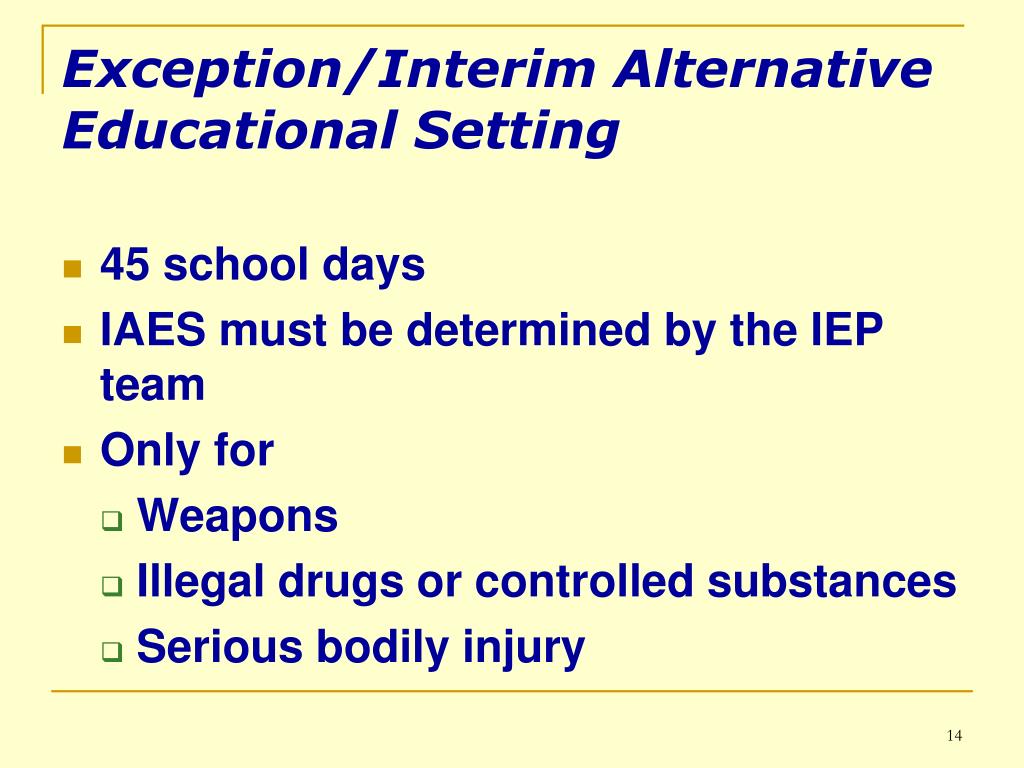 Exception/Interim Alternative Educational Setting

- 45 school days
- IAES must be determined by the IEP team
- Only for
  - Weapons
  - Illegal drugs or controlled substances
  - Serious bodily injury

14